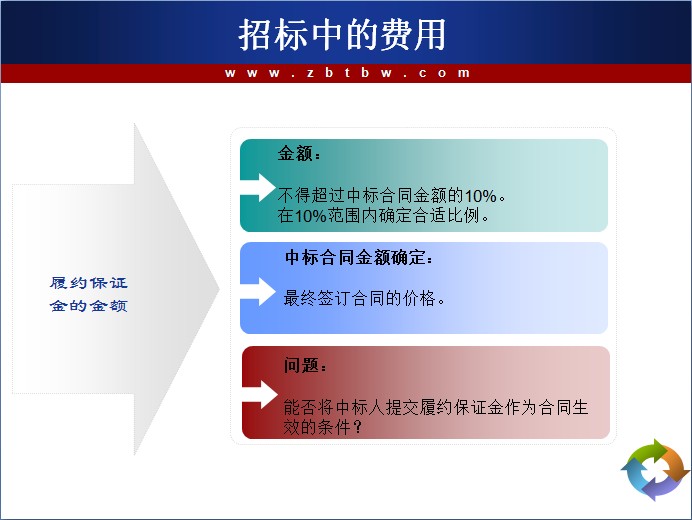 招标中的费用

w w w . z b t b w . c o m

履约保证金的金额

金额：

不得超过中标合同金额的10%。
在10%范围内确定合适比例。

中标合同金额确定：

最终签订合同的价格。

问题：

能否将中标人提交履约保证金作为合同生效的条件？